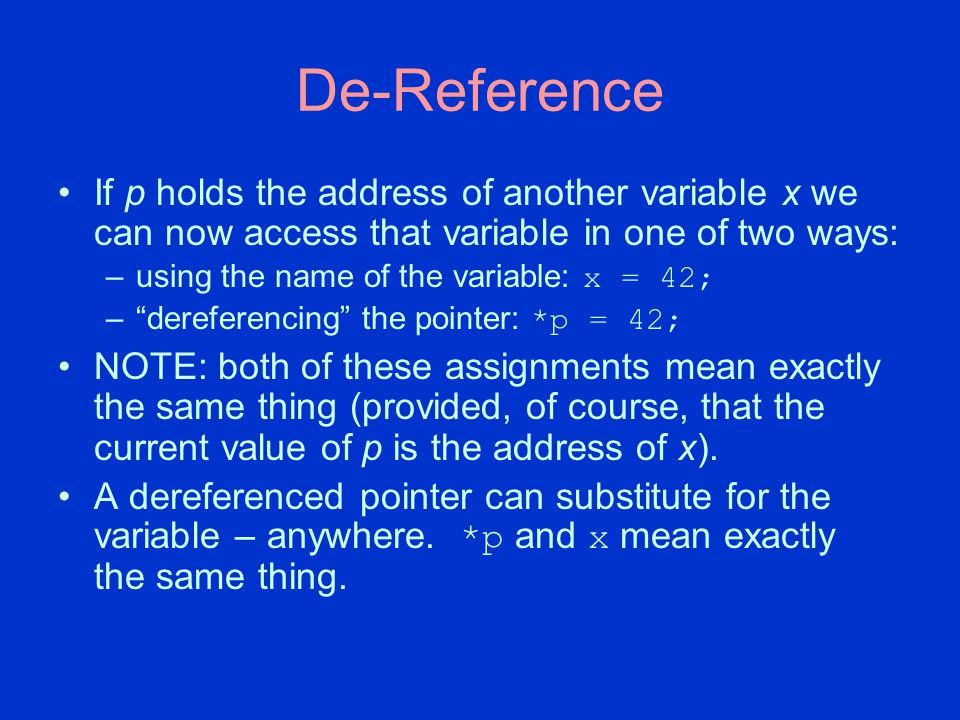 De-Reference

• If p holds the address of another variable x we can now access that variable in one of two ways:
– using the name of the variable: x = 42;
– “dereferencing” the pointer: *p = 42;

• NOTE: both of these assignments mean exactly the same thing (provided, of course, that the current value of p is the address of x).

• A dereferenced pointer can substitute for the variable – anywhere. *p and x mean exactly the same thing.